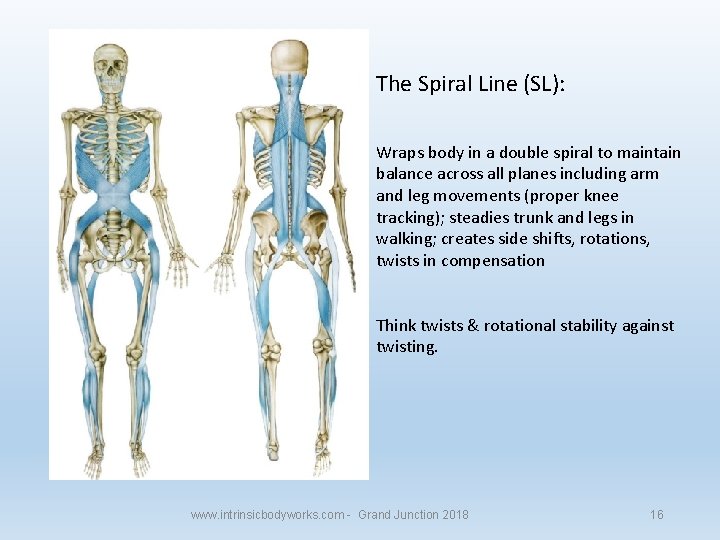 The Spiral Line (SL):

Wraps body in a double spiral to maintain balance across all planes including arm and leg movements (proper knee tracking); steadies trunk and legs in walking; creates side shifts, rotations, twists in compensation

Think twists & rotational stability against twisting.

www.intrinsicbodyworks.com - Grand Junction 2018

16